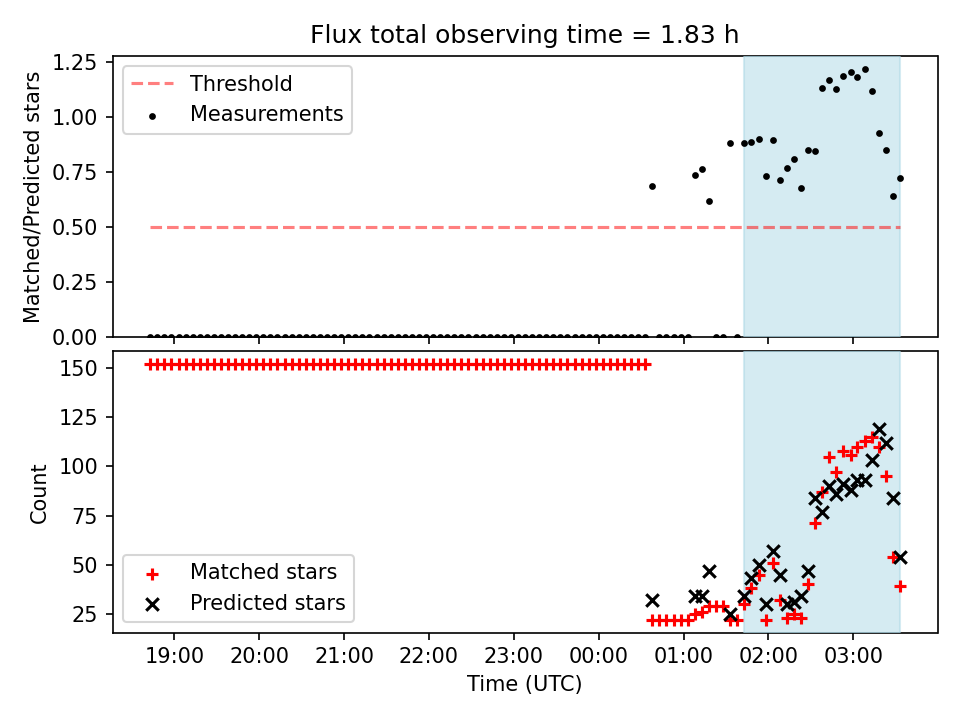 Flux total observing time = 1.83 h

Matched/Predicted stars

1.25
1.00
0.75
0.50
0.25
0.00

Threshold
Measurements

Count

150
125
100
75
50
25

Matched stars
Predicted stars

19:00
20:00
21:00
22:00
23:00
00:00
01:00
02:00
03:00

Time (UTC)